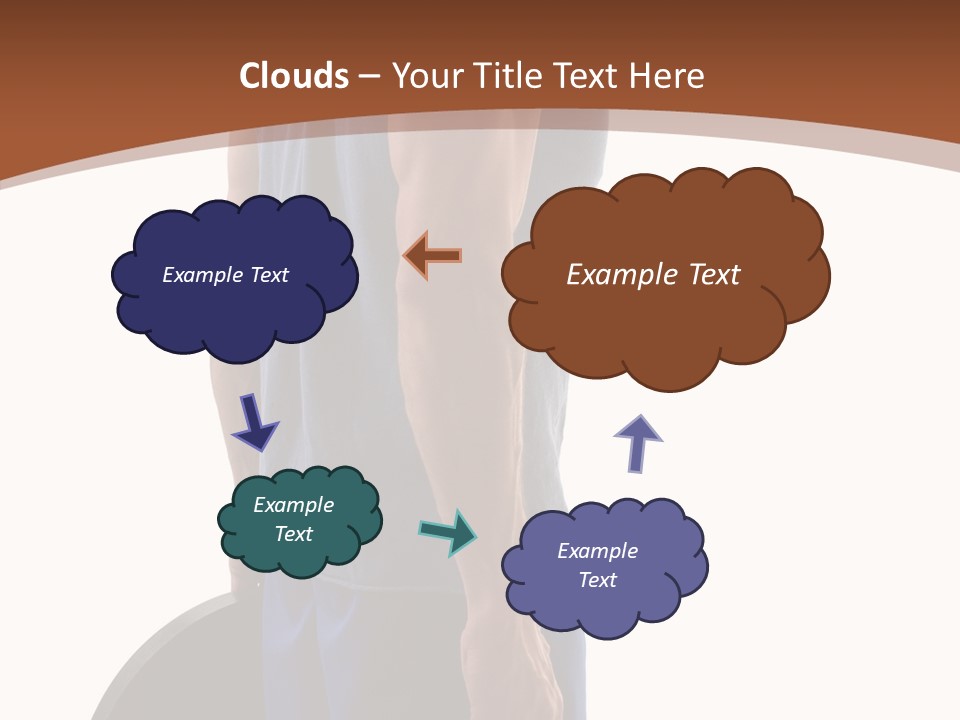 Clouds – Your Title Text Here

Example Text

Example Text

Example Text

Example Text